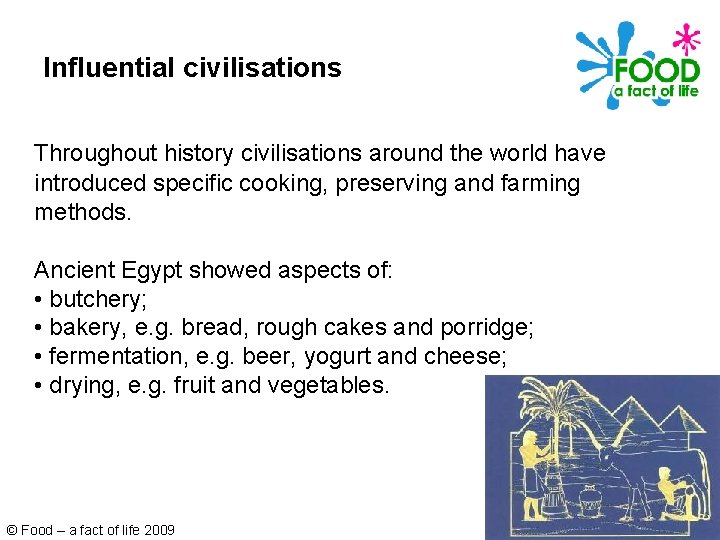 Influential civilisations

FOOD
a fact of life

Throughout history civilisations around the world have introduced specific cooking, preserving and farming methods.

Ancient Egypt showed aspects of:
• butchery;
• bakery, e.g. bread, rough cakes and porridge;
• fermentation, e.g. beer, yogurt and cheese;
• drying, e.g. fruit and vegetables.

© Food – a fact of life 2009